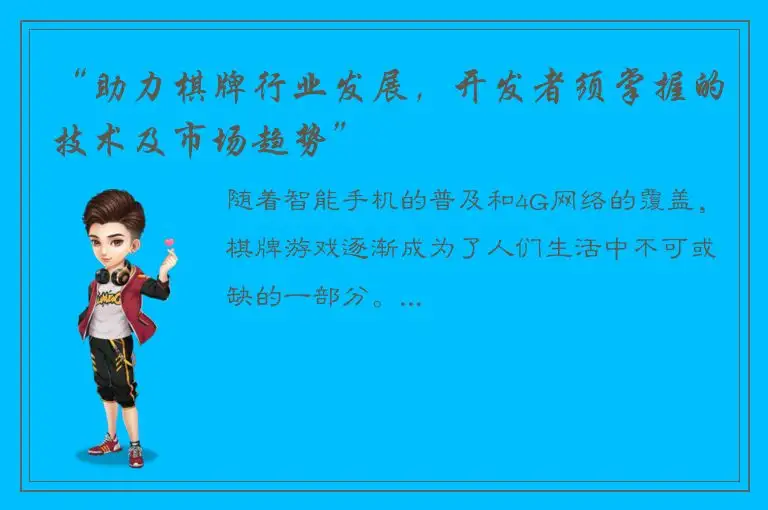 “助力棋牌行业发展，开发者须掌握的技术及市场趋势”

随着智能手机的普及和4G网络的覆盖，棋牌游戏逐渐成为了人们生活中不可或缺的一部分。...